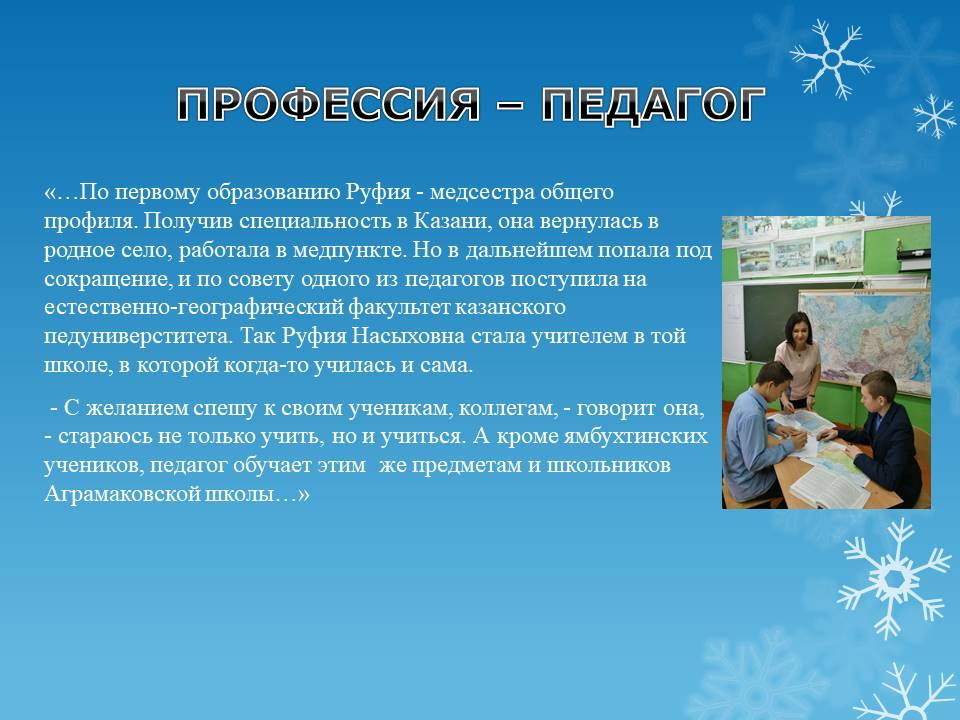 ПРОФЕССИЯ – ПЕДАГОГ

«…По первому образованию Руфия - медсестра общего профиля. Получив специальность в Казани, она вернулась в родное село, работала в медпункте. Но в дальнейшем попала под сокращение, и по совету одного из педагогов поступила на естественно-географический факультет казанского педуниверститета. Так Руфия Насыховна стала учителем в той школе, в которой когда-то училась и сама.

- С желанием спешу к своим ученикам, коллегам, - говорит она, - стараюсь не только учить, но и учиться. А кроме ямбухтинских учеников, педагог обучает этим же предметам и школьников Аграмаковской школы…»